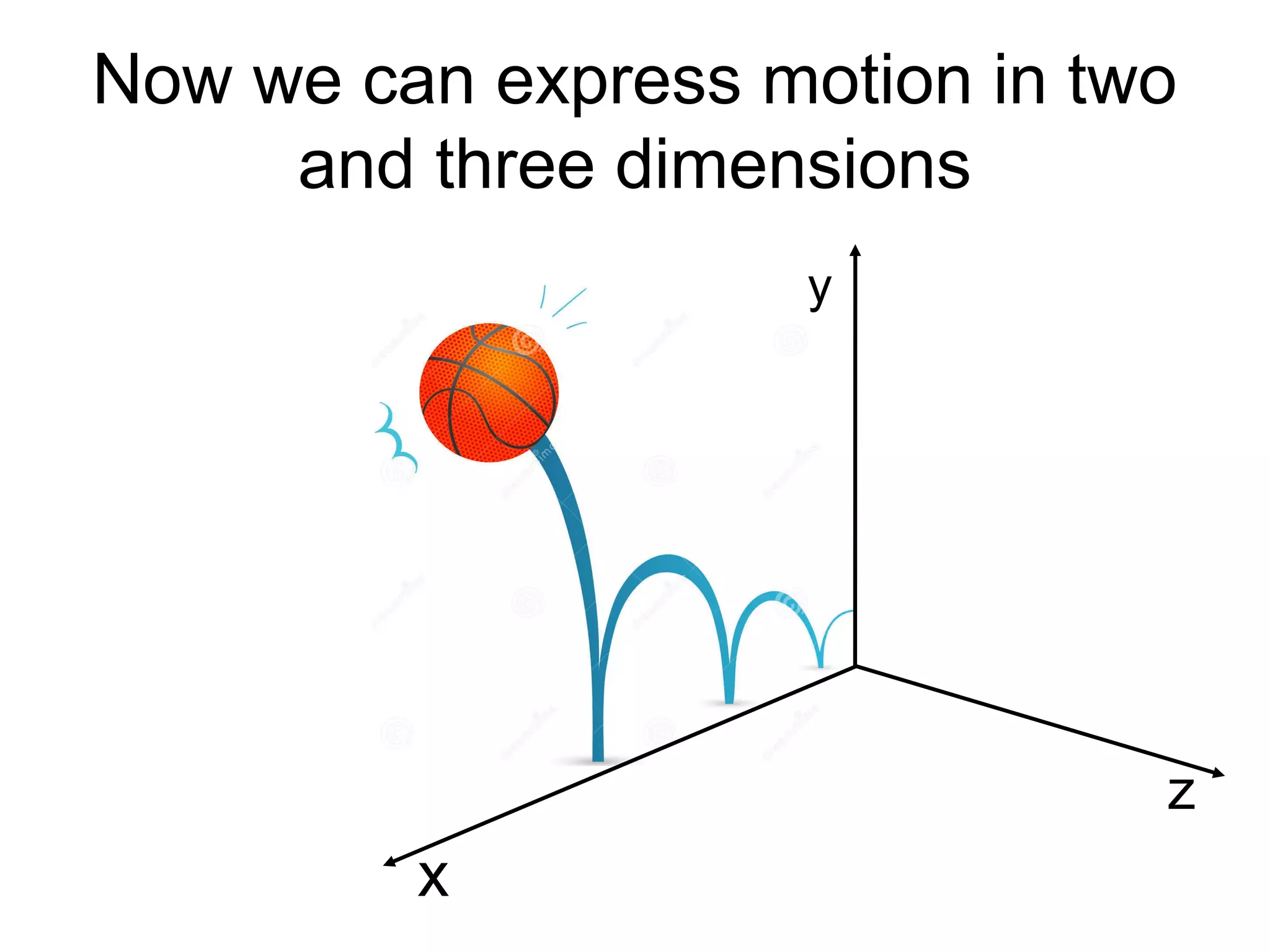 Now we can express motion in two and three dimensions

y

z

x